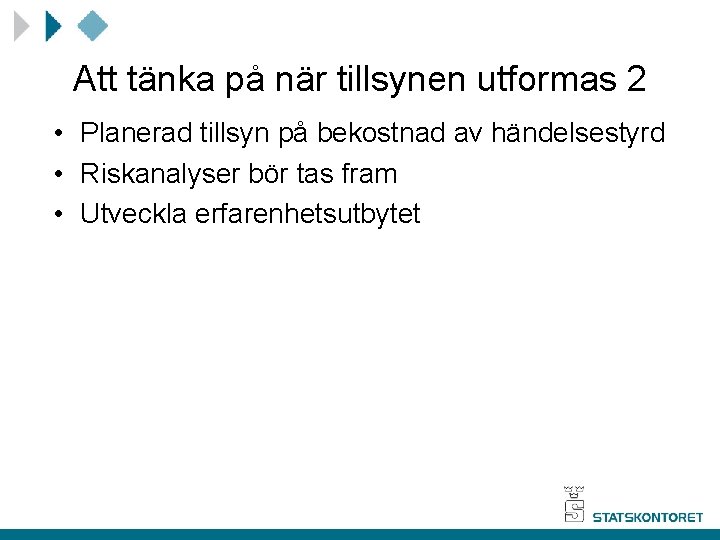 Att tänka på när tillsynen utformas 2

• Planerad tillsyn på bekostnad av händelsestyrd
• Riskanalyser bör tas fram
• Utveckla erfarenhetsutbytet

STATSKONTORET